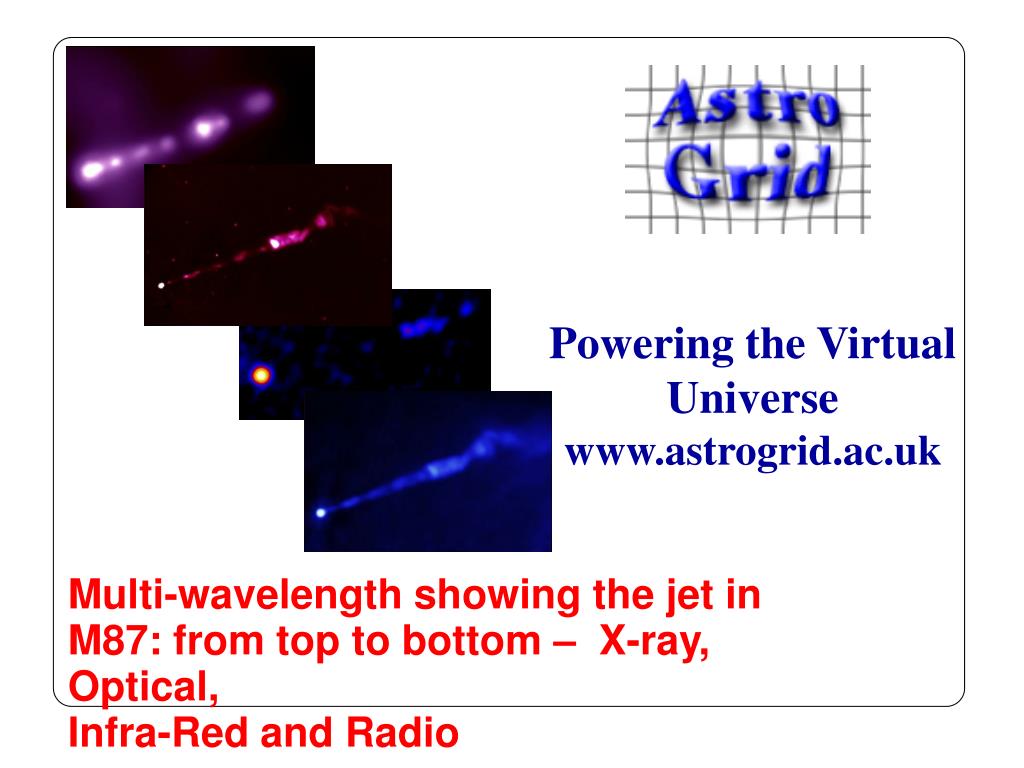 Astro Grid

Powering the Virtual Universe
www.astrogrid.ac.uk

Multi-wavelength showing the jet in M87: from top to bottom – X-ray, Optical,
Infra-Red and Radio